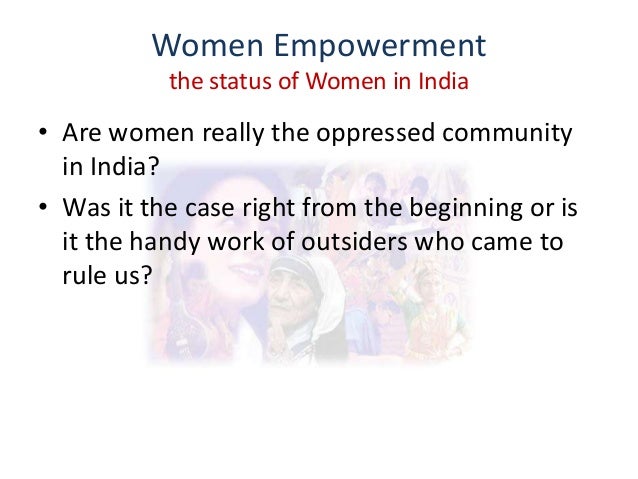 Women Empowerment
the status of Women in India

• Are women really the oppressed community in India?
• Was it the case right from the beginning or is it the handy work of outsiders who came to rule us?